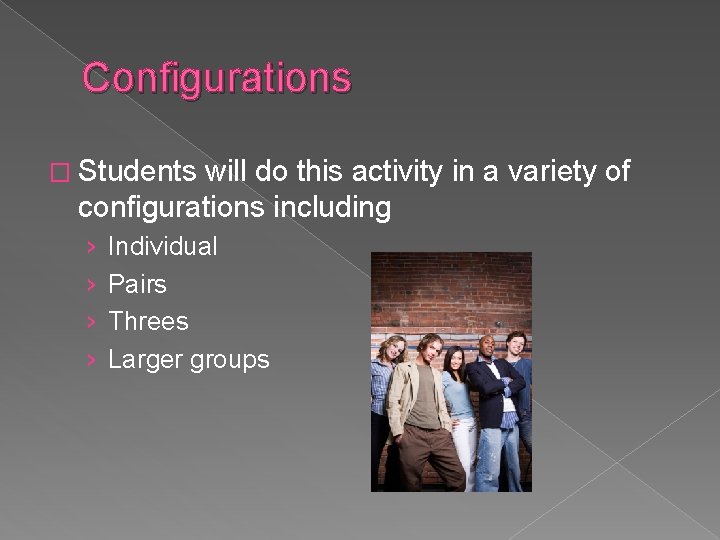 Configurations

□ Students will do this activity in a variety of configurations including
› Individual
› Pairs
› Threes
› Larger groups